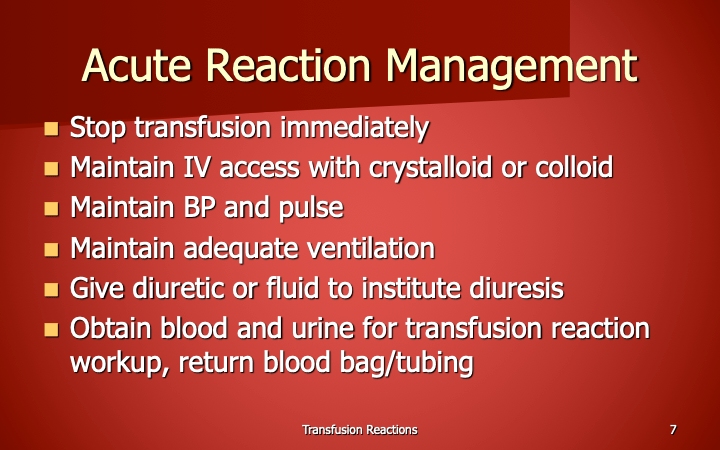 Acute Reaction Management

- Stop transfusion immediately
- Maintain IV access with crystalloid or colloid
- Maintain BP and pulse
- Maintain adequate ventilation
- Give diuretic or fluid to institute diuresis
- Obtain blood and urine for transfusion reaction workup, return blood bag/tubing

Transfusion Reactions

7